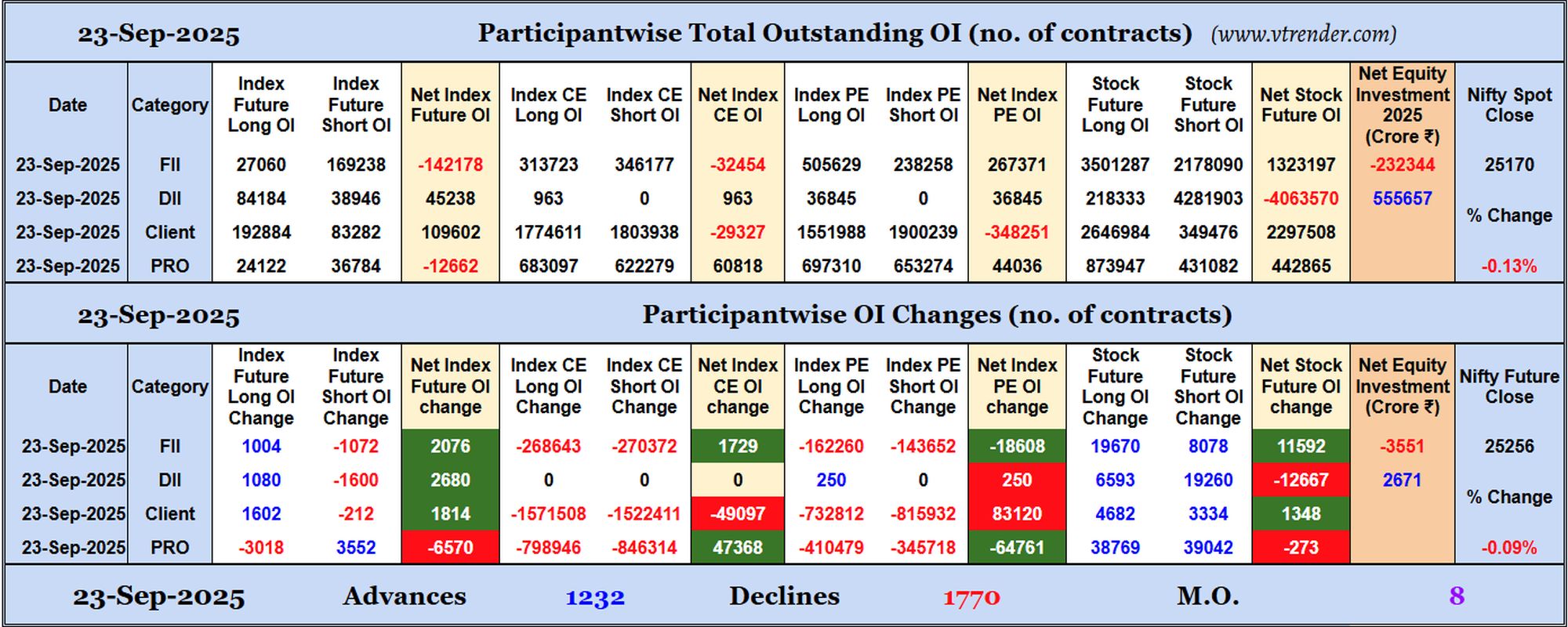 23-Sep-2025 Participantwise Total Outstanding OI (no. of contracts) (www.vtrender.com)

| Date | Category | Index Future Long OI | Index Future Short OI | Net Index Future OI | Index CE Long OI | Index CE Short OI | Net Index CE OI | Index PE Long OI | Index PE Short OI | Net Index PE OI | Stock Future Long OI | Stock Future Short OI | Net Stock Future OI | Net Equity Investment 2025 (Crore ₹) | Nifty Spot Close |
|---|---|---|---|---|---|---|---|---|---|---|---|---|---|---|---|
| 23-Sep-2025 | FII | 27060 | 169238 | -142178 | 313723 | 346177 | -32454 | 505629 | 238258 | 267371 | 3501287 | 2178090 | 1323197 | -232344 | 25170 |
| 23-Sep-2025 | DII | 84184 | 38946 | 45238 | 963 | 0 | 963 | 36845 | 0 | 36845 | 218333 | 4281903 | -4063570 | 555657 | % Change |
| 23-Sep-2025 | Client | 192884 | 83282 | 109602 | 1774611 | 1803938 | -29327 | 1551988 | 1900239 | -348251 | 2646984 | 349476 | 2297508 | | |
| 23-Sep-2025 | PRO | 24122 | 36784 | -12662 | 683097 | 622279 | 60818 | 697310 | 653274 | 44036 | 873947 | 431082 | 442865 | | -0.13% |

23-Sep-2025 Participantwise OI Changes (no. of contracts)

| Date | Category | Index Future Long OI Change | Index Future Short OI Change | Net Index Future OI change | Index CE Long OI Change | Index CE Short OI Change | Net Index CE OI change | Index PE Long OI Change | Index PE Short OI Change | Net Index PE OI change | Stock Future Long OI Change | Stock Future Short OI Change | Net Stock Future OI change | Net Equity Investment (Crore ₹) | Nifty Future Close |
|---|---|---|---|---|---|---|---|---|---|---|---|---|---|---|---|
| 23-Sep-2025 | FII | 1004 | -1072 | 2076 | -268643 | -270372 | 1729 | -162260 | -143652 | -18608 | 19670 | 8078 | 11592 | -3551 | 25256 |
| 23-Sep-2025 | DII | 1080 | -1600 | 2680 | 0 | 0 | 0 | 250 | 0 | 250 | 6593 | 19260 | -12667 | 2671 | % Change |
| 23-Sep-2025 | Client | 1602 | -212 | 1814 | -1571508 | -1522411 | -49097 | -732812 | -815932 | 83120 | 4682 | 3334 | 1348 | | |
| 23-Sep-2025 | PRO | -3018 | 3552 | -6570 | -798946 | -846314 | 47368 | -410479 | -345718 | -64761 | 38769 | 39042 | -273 | | -0.09% |

23-Sep-2025 Advances 1232 Declines 1770 M.O. 8